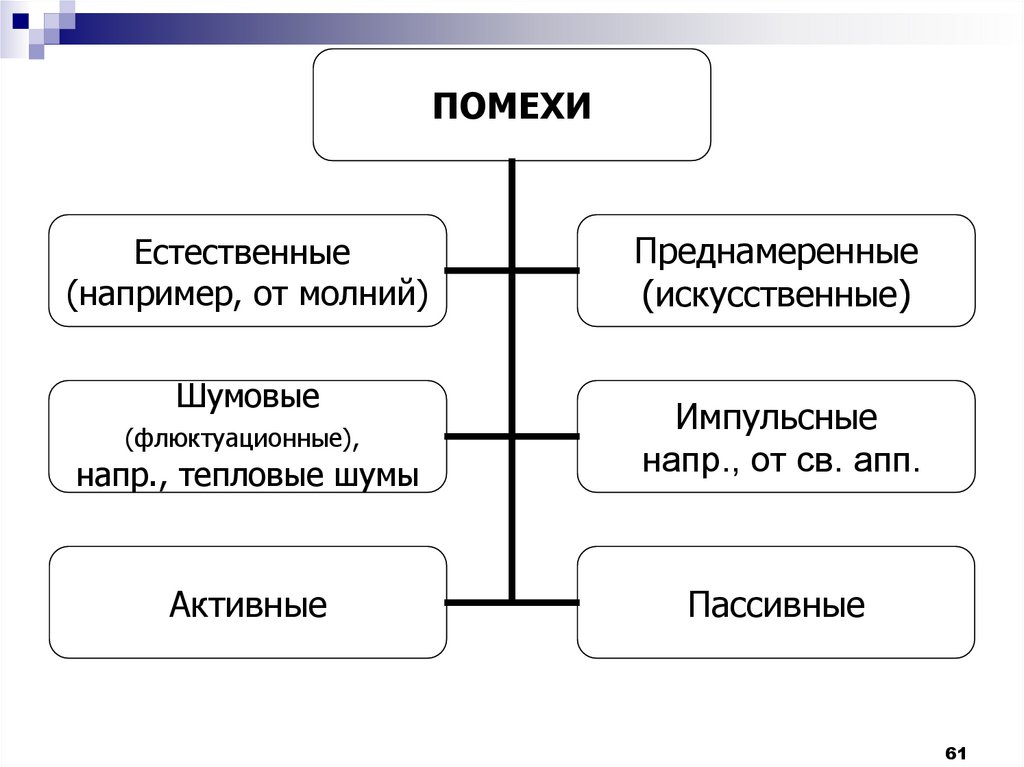 ПОМЕХИ

Естественные (например, от молний)

Преднамеренные (искусственные)

Шумовые (флюктуационные), напр., тепловые шумы

Импульсные напр., от св. апп.

Активные

Пассивные

61